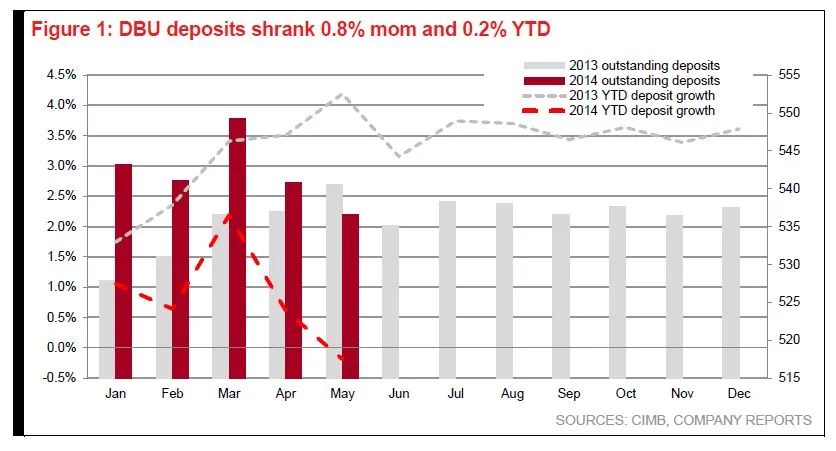 Figure 1: DBU deposits shrank 0.8% mom and 0.2% YTD

2013 outstanding deposits
2014 outstanding deposits
2013 YTD deposit growth
2014 YTD deposit growth

4.5%
4.0%
3.5%
3.0%
2.5%
2.0%
1.5%
1.0%
0.5%
0.0%
-0.5%

555
550
545
540
535
530
525
520
515

Jan Feb Mar Apr May Jun Jul Aug Sep Oct Nov Dec

SOURCES: CIMB, COMPANY REPORTS